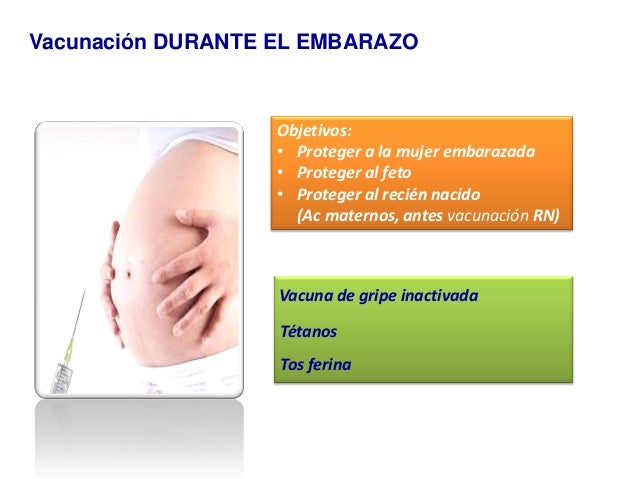 Vacunación DURANTE EL EMBARAZO

Objetivos:
• Proteger a la mujer embarazada
• Proteger al feto
• Proteger al recién nacido (Ac maternos, antes vacunación RN)

Vacuna de gripe inactivada

Tétanos

Tos ferina